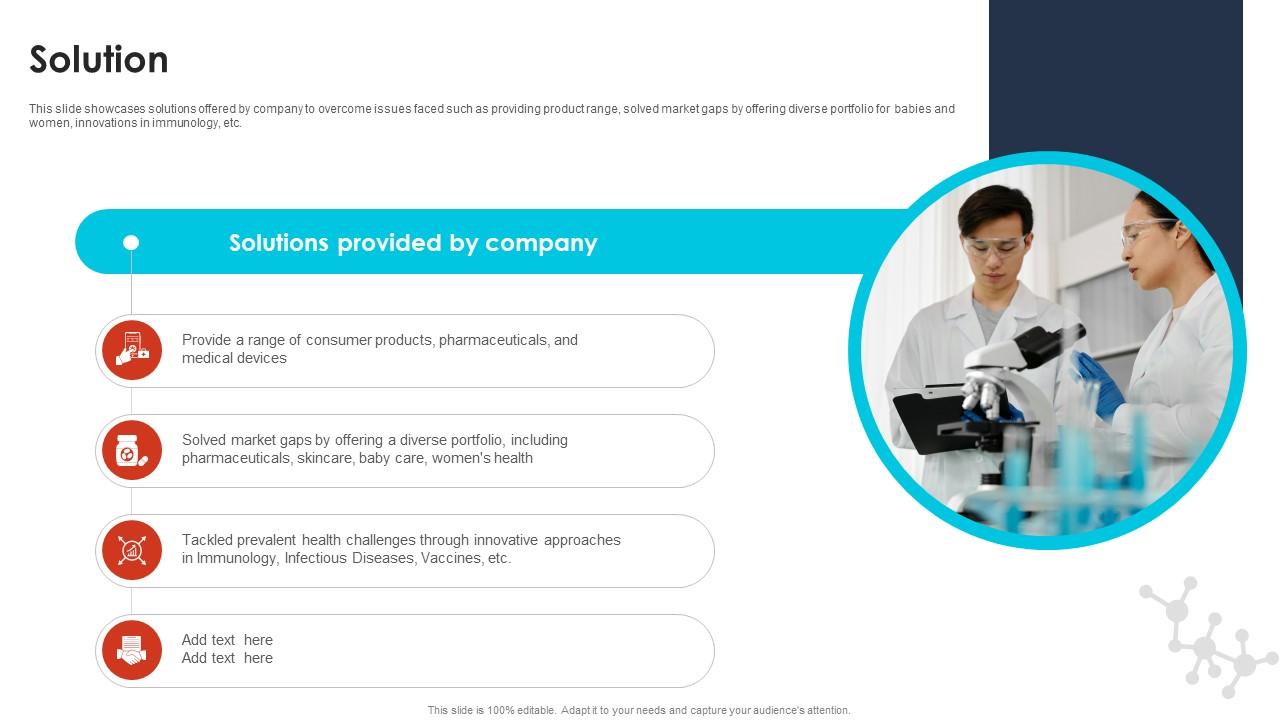 Solution

This slide showcases solutions offered by company to overcome issues faced such as providing product range, solved market gaps by offering diverse portfolio for babies and women, innovations in immunology, etc.

Solutions provided by company

Provide a range of consumer products, pharmaceuticals, and medical devices

Solved market gaps by offering a diverse portfolio, including pharmaceuticals, skincare, baby care, women's health

Tackled prevalent health challenges through innovative approaches in Immunology, Infectious Diseases, Vaccines, etc.

Add text here
Add text here

This slide is 100% editable. Adapt it to your needs and capture your audience's attention.